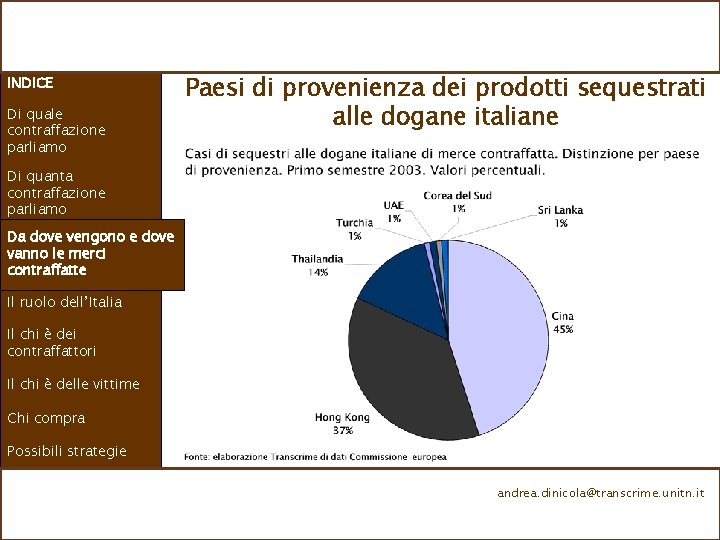 INDICE

Di quale contraffazione parliamo

Di quanta contraffazione parliamo

Da dove vengono e dove vanno le merci contraffatte

Il ruolo dell'Italia

Il chi è dei contraffattori

Il chi è delle vittime

Chi compra

Possibili strategie

Paesi di provenienza dei prodotti sequestrati alle dogane italiane

Casi di sequestri alle dogane italiane di merce contraffatta. Distinzione per paese di provenienza. Primo semestre 2003. Valori percentuali.

Corea del Sud 1%

UAE 1%

Sri Lanka 1%

Turchia 1%

Thailandia 14%

Cina 45%

Hong Kong 37%

Fonte: elaborazione Transcrime di dati Commissione europea

andrea.dinicola@transcrime.unitn.it